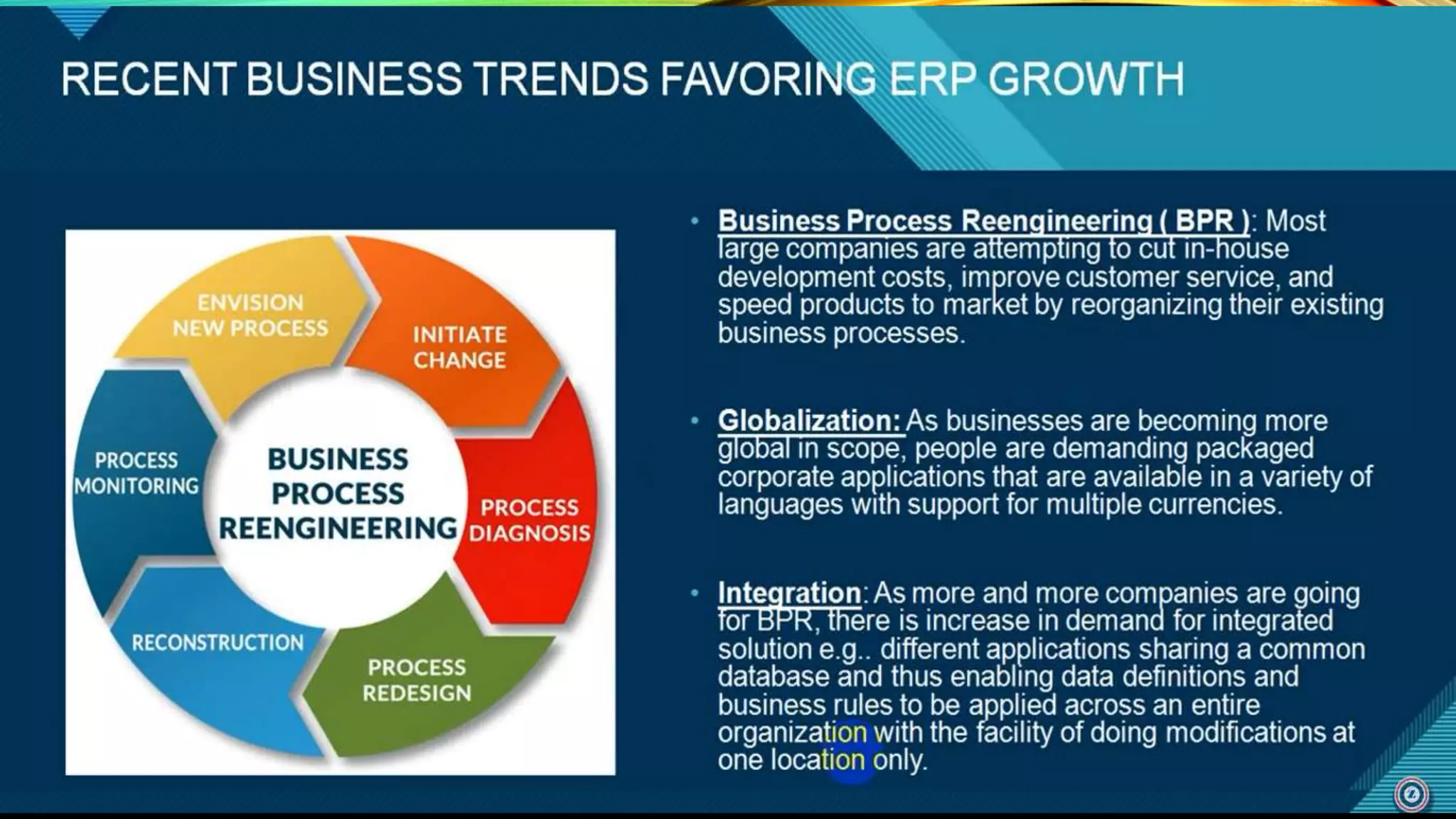 RECENT BUSINESS TRENDS FAVORING ERP GROWTH

ENVISION NEW PROCESS

INITIATE CHANGE

PROCESS DIAGNOSIS

PROCESS REDESIGN

RECONSTRUCTION

PROCESS MONITORING

BUSINESS PROCESS REENGINEERING

• Business Process Reengineering ( BPR ): Most large companies are attempting to cut in-house development costs, improve customer service, and speed products to market by reorganizing their existing business processes.

• Globalization: As businesses are becoming more global in scope, people are demanding packaged corporate applications that are available in a variety of languages with support for multiple currencies.

• Integration: As more and more companies are going for BPR, there is increase in demand for integrated solution e.g.. different applications sharing a common database and thus enabling data definitions and business rules to be applied across an entire organization with the facility of doing modifications at one location only.